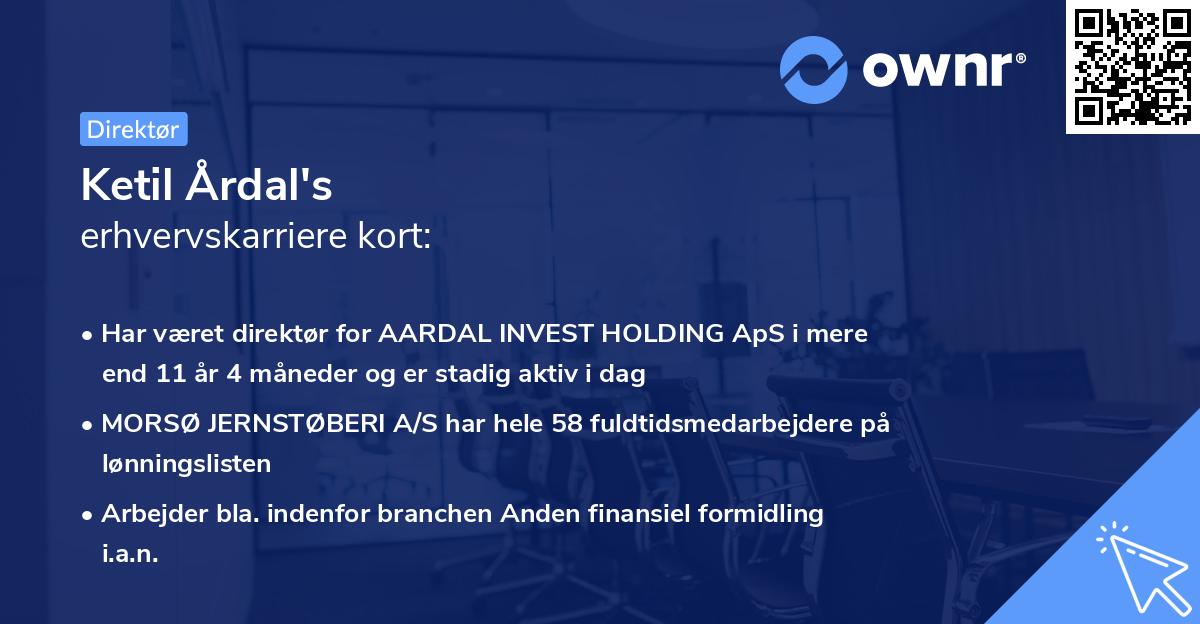 ownr®

Direktør

Ketil Årdal's
erhvervskarriere kort:

• Har været direktør for AARDAL INVEST HOLDING ApS i mere end 11 år 4 måneder og er stadig aktiv i dag

• MORSØ JERNSTØBERI A/S har hele 58 fuldtidsmedarbejdere på lønningslisten

• Arbejder bla. indenfor branchen Anden finansiel formidling i.a.n.